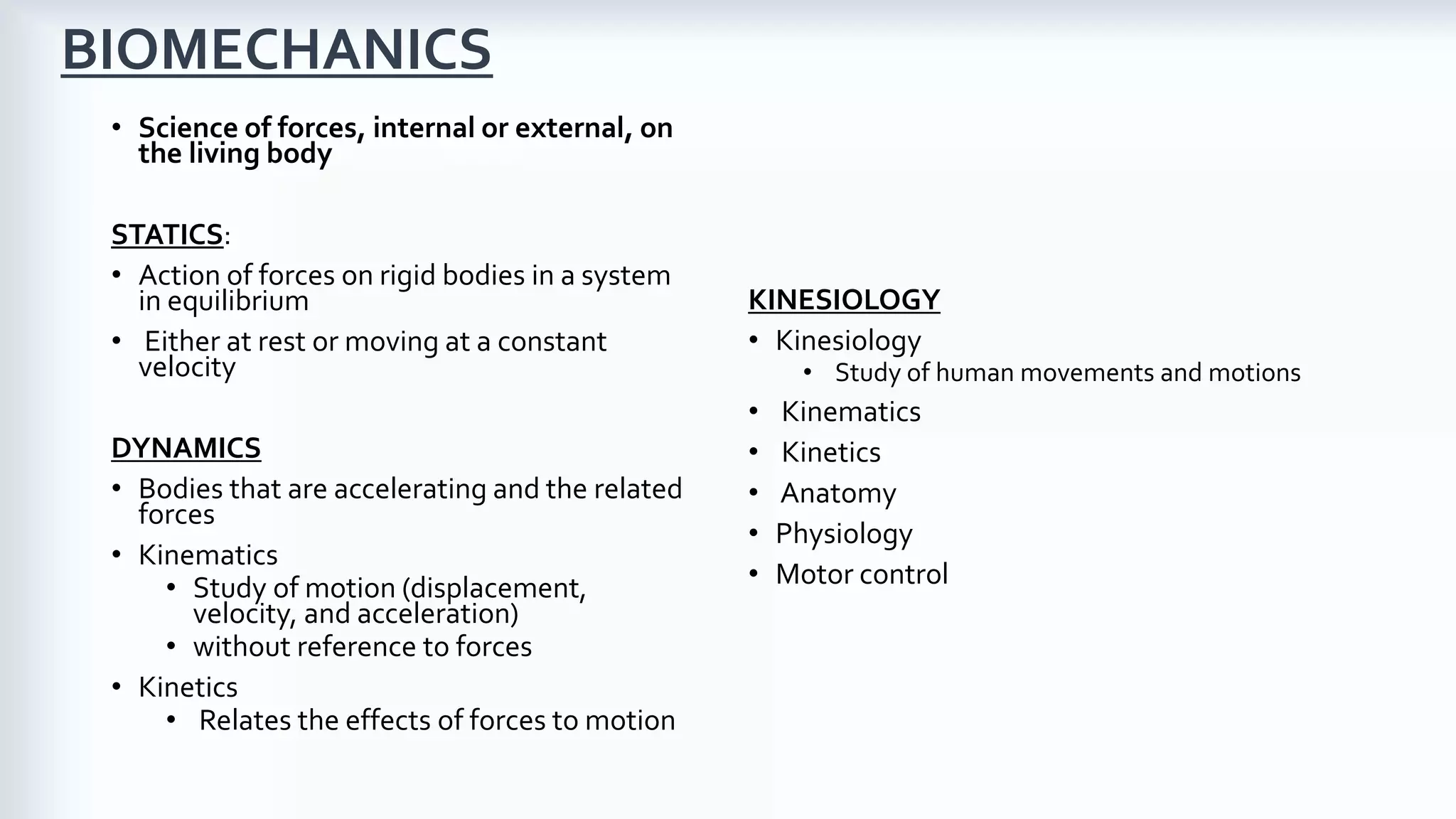 BIOMECHANICS

• Science of forces, internal or external, on the living body

STATICS:
• Action of forces on rigid bodies in a system in equilibrium
• Either at rest or moving at a constant velocity

DYNAMICS
• Bodies that are accelerating and the related forces
• Kinematics
  • Study of motion (displacement, velocity, and acceleration)
  • without reference to forces
• Kinetics
  • Relates the effects of forces to motion

KINESIOLOGY
• Kinesiology
  • Study of human movements and motions
• Kinematics
• Kinetics
• Anatomy
• Physiology
• Motor control